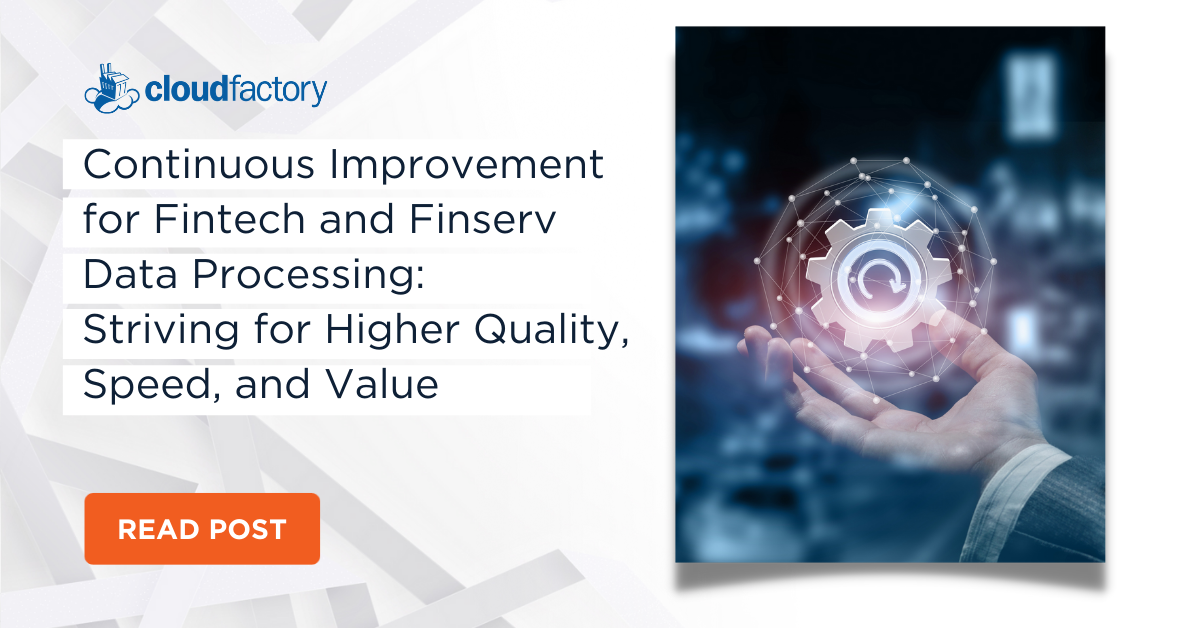 cloudfactory

Continuous Improvement for Fintech and Finserv Data Processing: Striving for Higher Quality, Speed, and Value

READ POST